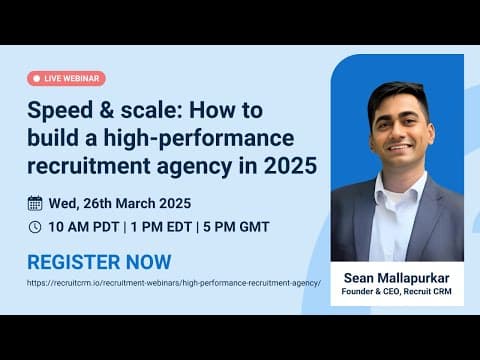 LIVE WEBINAR

Speed & scale: How to build a high-performance recruitment agency in 2025

Wed, 26th March 2025

10 AM PDT | 1 PM EDT | 5 PM GMT

REGISTER NOW

https://recruitcrm.io/recruitment-webinars/high-performance-recruitment-agency/

Sean Mallapurkar
Founder & CEO, Recruit CRM